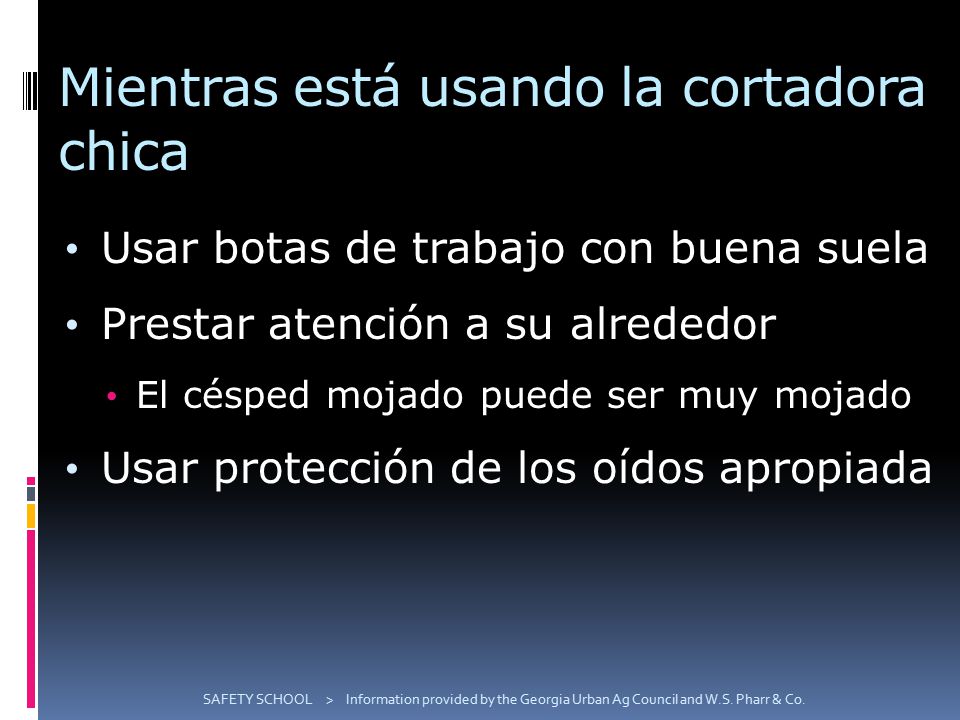 Mientras está usando la cortadora chica

• Usar botas de trabajo con buena suela

• Prestar atención a su alrededor

• El césped mojado puede ser muy mojado

• Usar protección de los oídos apropiada

SAFETY SCHOOL > Information provided by the Georgia Urban Ag Council and W.S. Pharr & Co.